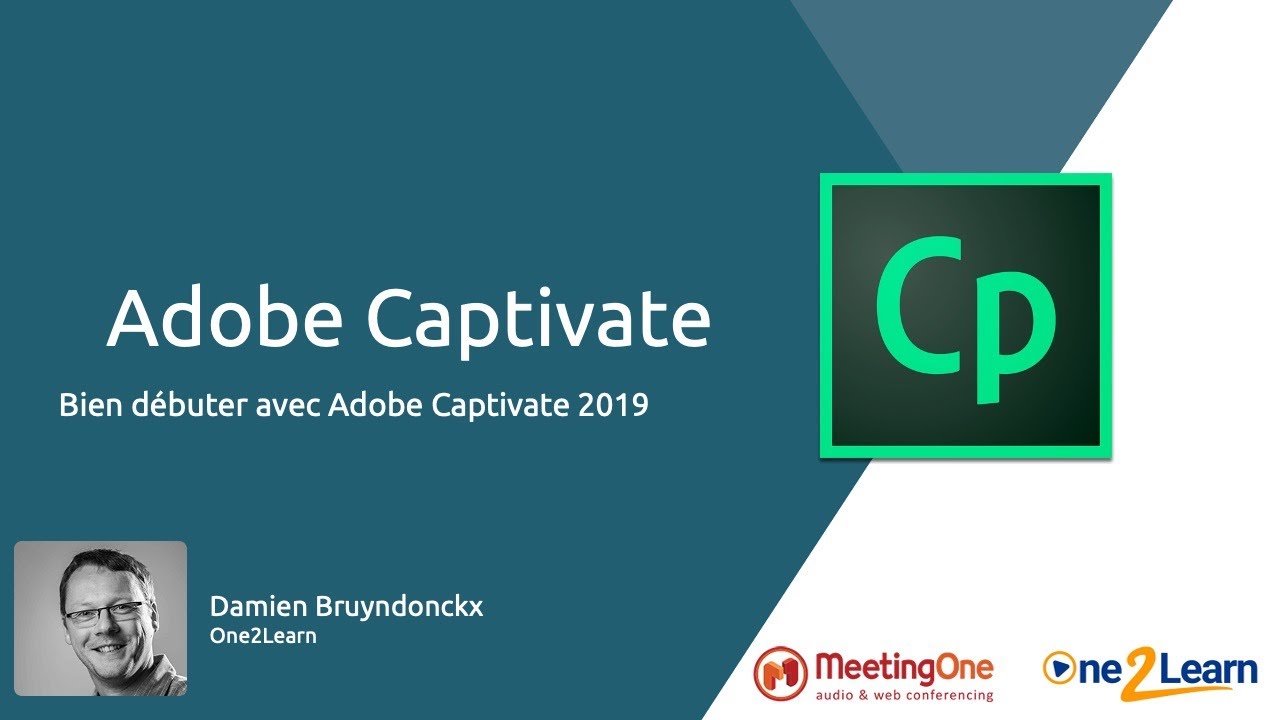 Adobe Captivate

Bien débuter avec Adobe Captivate 2019

Cp

Damien Bruyndonckx
One2Learn

MeetingOne
audio & web conferencing

One2Learn